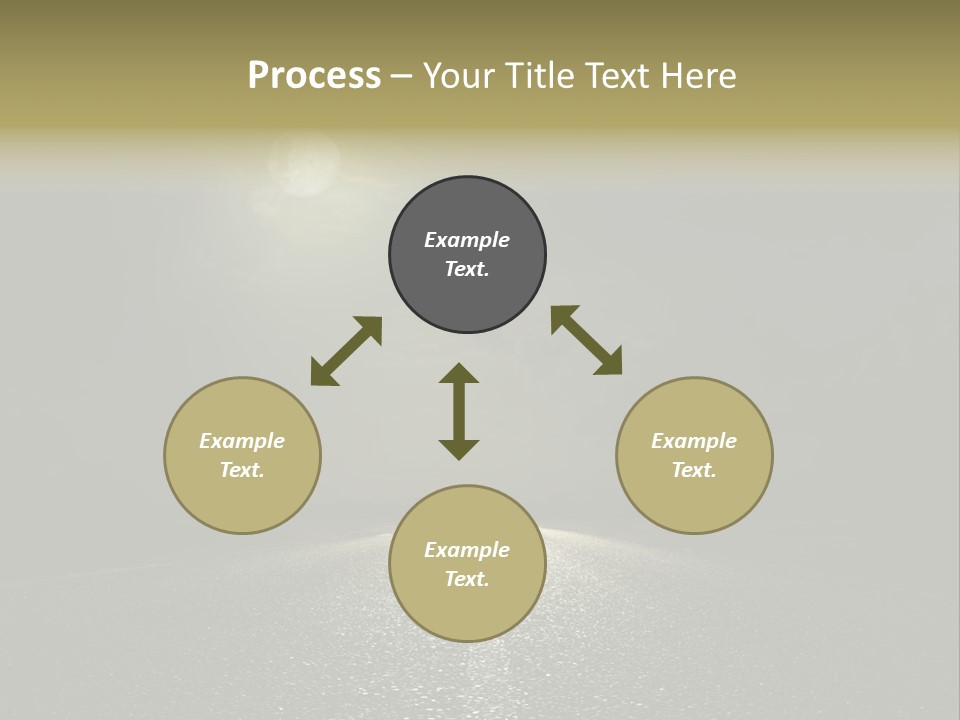 Process – Your Title Text Here

Example Text.

Example Text.

Example Text.

Example Text.